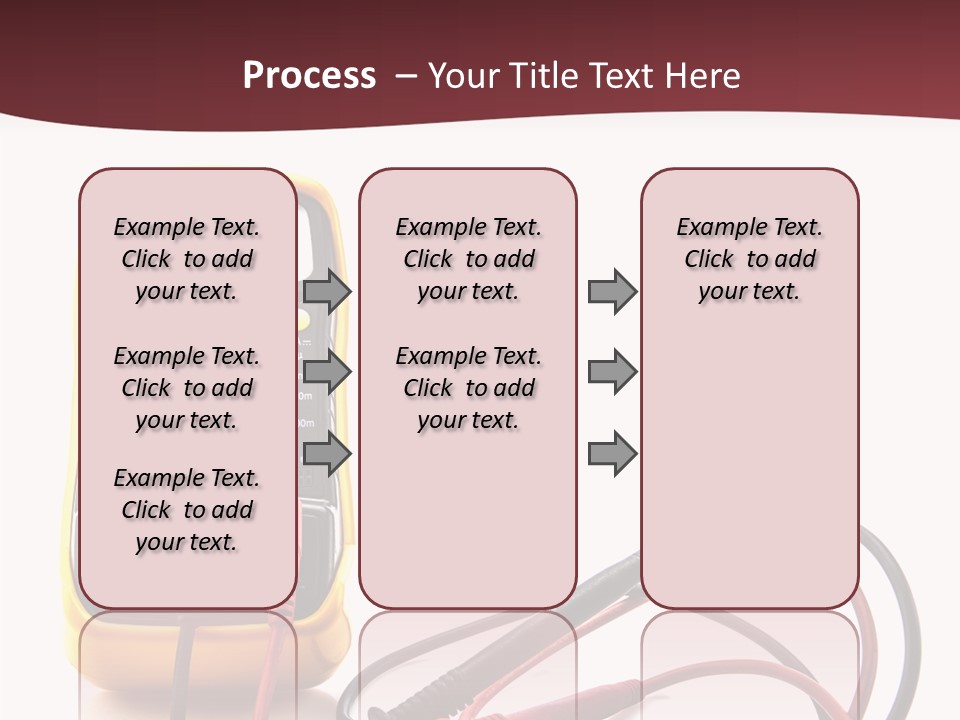 Process – Your Title Text Here

Example Text. Click to add your text.

Example Text. Click to add your text.

Example Text. Click to add your text.

Example Text. Click to add your text.

Example Text. Click to add your text.

Example Text. Click to add your text.